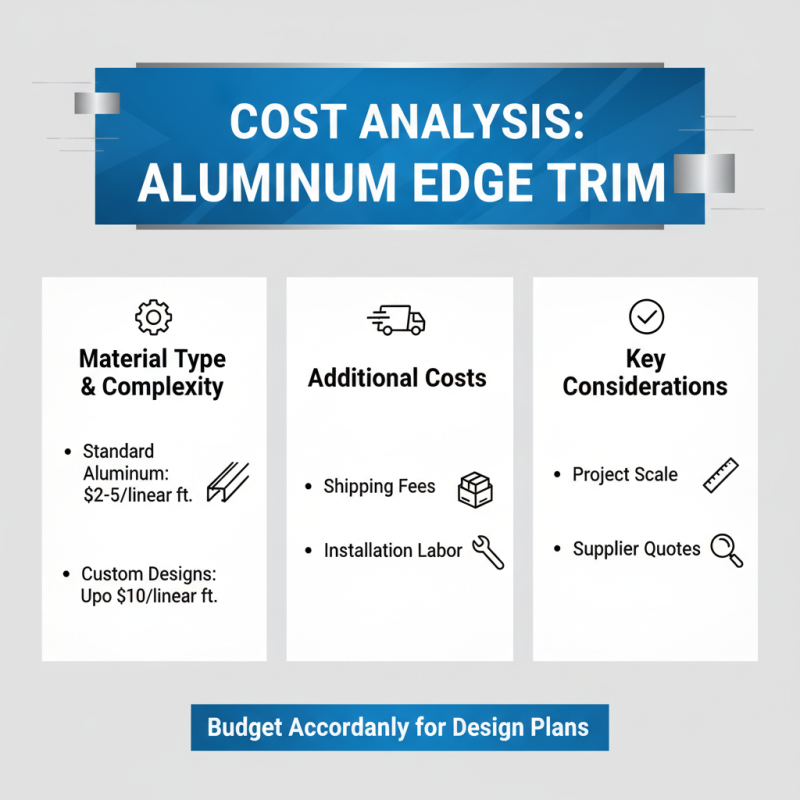 COST ANALYSIS: ALUMINUM EDGE TRIM

Material Type & Complexity

• Standard Aluminum: $2-5/linear ft.

• Custom Designs: Upo $10/linear ft.

Additional Costs

• Shipping Fees

• Installation Labor

Key Considerations

• Project Scale

• Supplier Quotes

Budget Accordanly for Design Plans